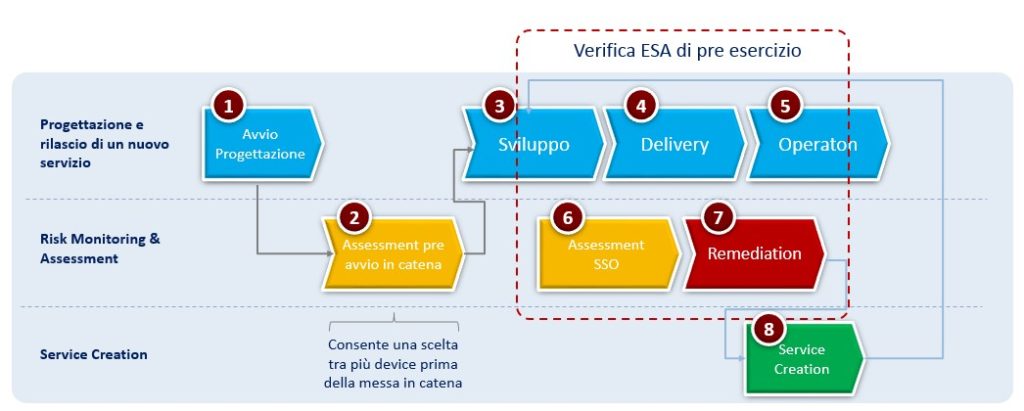 Verifica ESA di pre esercizio

Progettazione e rilascio di un nuovo servizio

1
Avvio Progettazione

3
Sviluppo

4
Delivery

5
Operaton

Risk Monitoring & Assessment

2
Assessment pre avvio in catena

6
Assessment SSO

7
Remediation

Service Creation

Consente una scelta tra più device prima della messa in catena

8
Service Creation